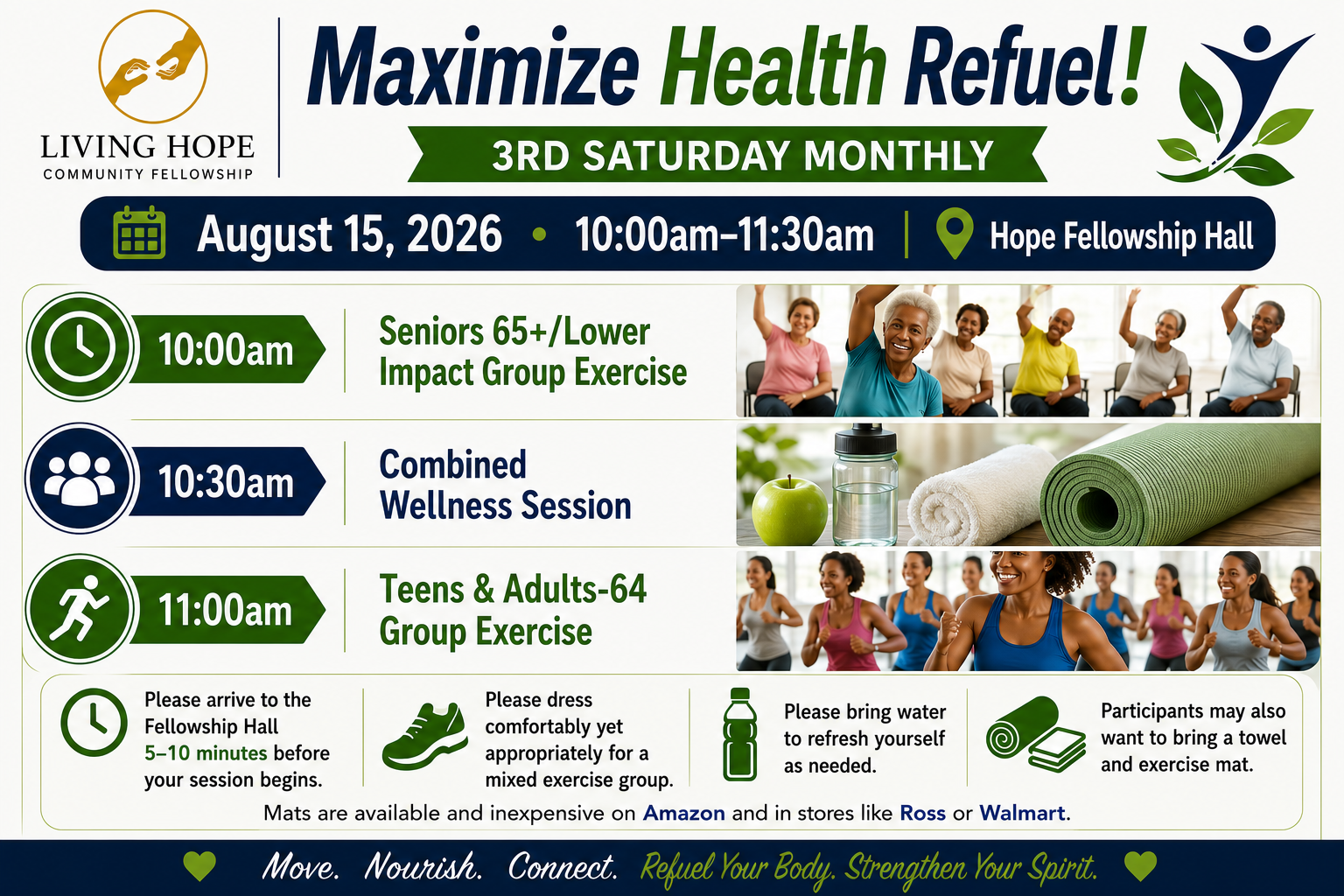 LIVING HOPE
COMMUNITY FELLOWSHIP

Maximize Health Refuel!

3RD SATURDAY MONTHLY

August 15, 2026 • 10:00am–11:30am | Hope Fellowship Hall

10:00am Seniors 65+/Lower Impact Group Exercise

10:30am Combined Wellness Session

11:00am Teens & Adults-64 Group Exercise

Please arrive to the Fellowship Hall 5–10 minutes before your session begins.

Please dress comfortably yet appropriately for a mixed exercise group.

Please bring water to refresh yourself as needed.

Participants may also want to bring a towel and exercise mat.

Mats are available and inexpensive on Amazon and in stores like Ross or Walmart.

Move. Nourish. Connect. Refuel Your Body. Strengthen Your Spirit.